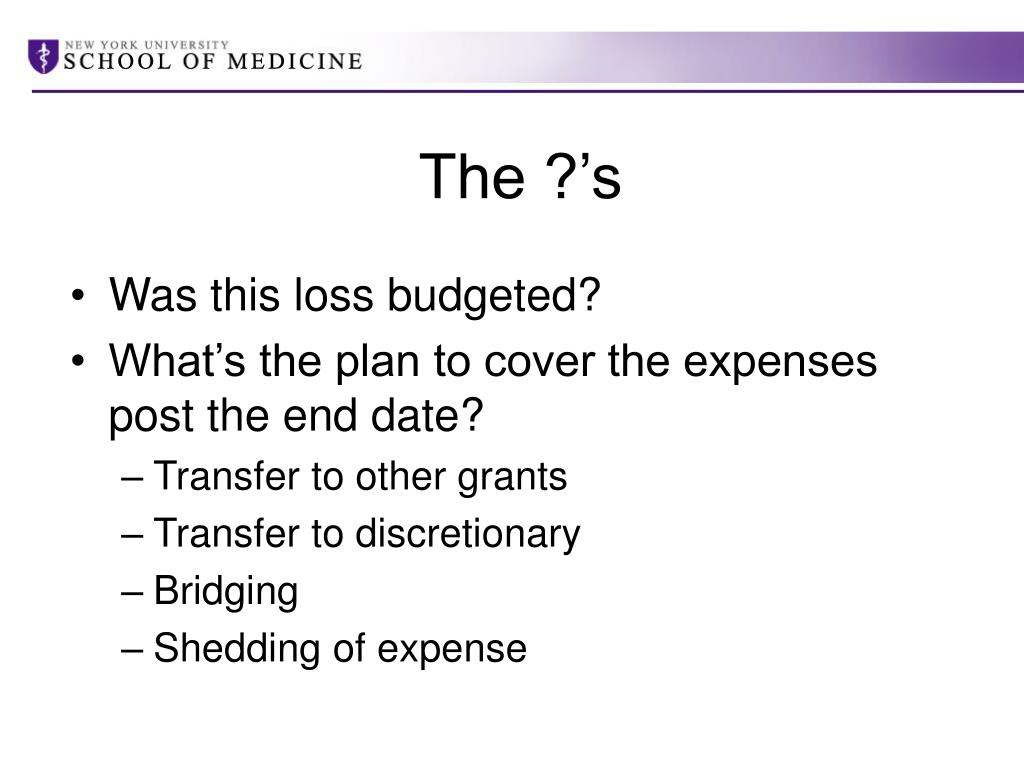 NEW YORK UNIVERSITY
SCHOOL OF MEDICINE

The ?’s

• Was this loss budgeted?
• What’s the plan to cover the expenses post the end date?
– Transfer to other grants
– Transfer to discretionary
– Bridging
– Shedding of expense